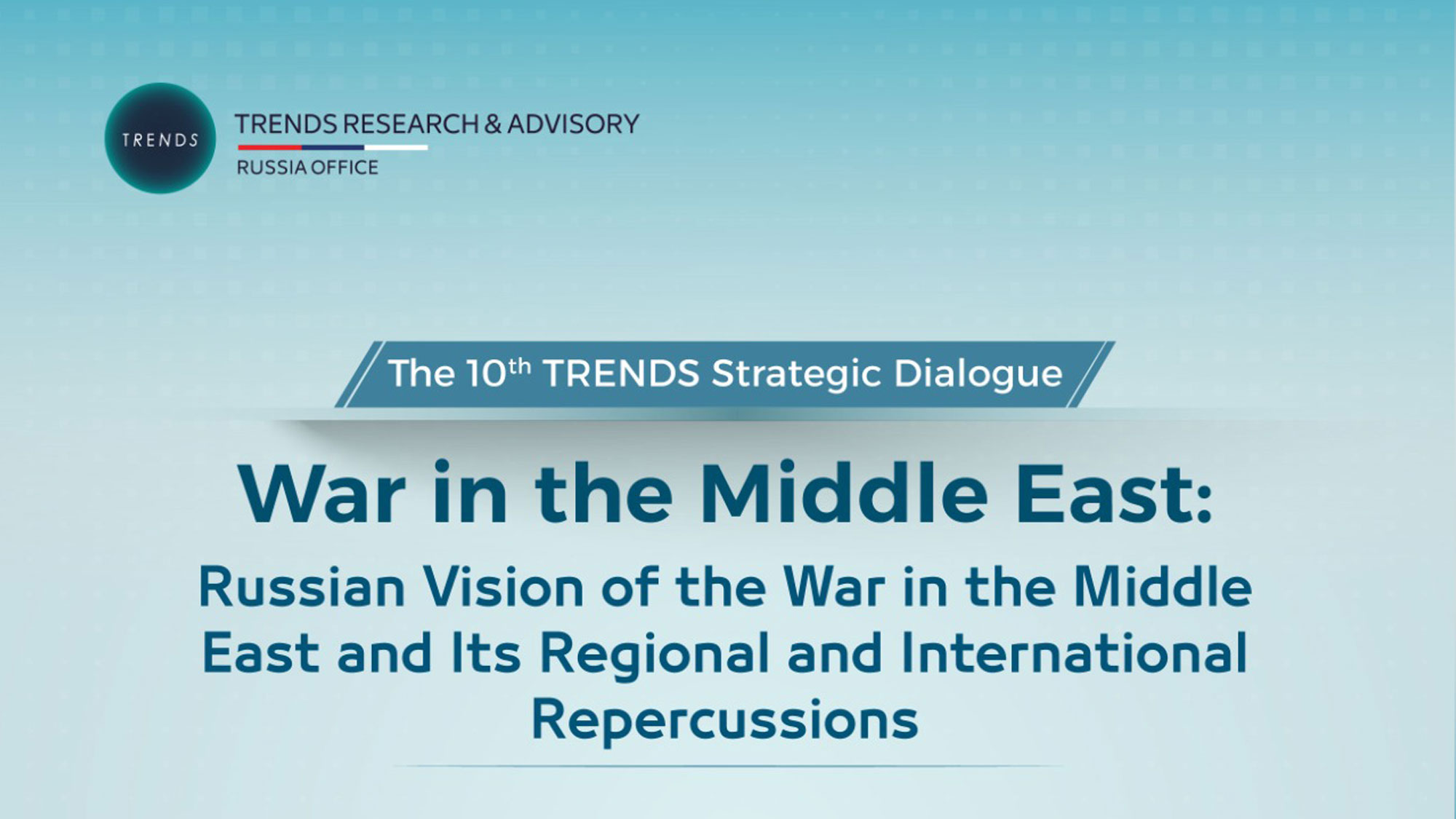 TRENDS

TRENDS RESEARCH & ADVISORY
RUSSIA OFFICE

The 10$^{th}$ TRENDS Strategic Dialogue

War in the Middle East:

Russian Vision of the War in the Middle East and Its Regional and International Repercussions